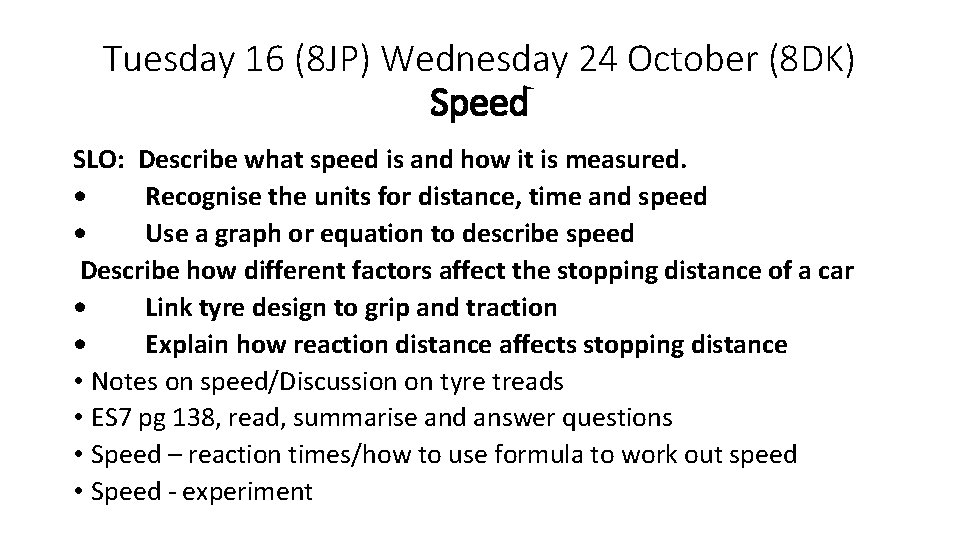 Tuesday 16 (8JP) Wednesday 24 October (8DK)
Speed

SLO: Describe what speed is and how it is measured.
• Recognise the units for distance, time and speed
• Use a graph or equation to describe speed
Describe how different factors affect the stopping distance of a car
• Link tyre design to grip and traction
• Explain how reaction distance affects stopping distance
• Notes on speed/Discussion on tyre treads
• ES7 pg 138, read, summarise and answer questions
• Speed – reaction times/how to use formula to work out speed
• Speed - experiment